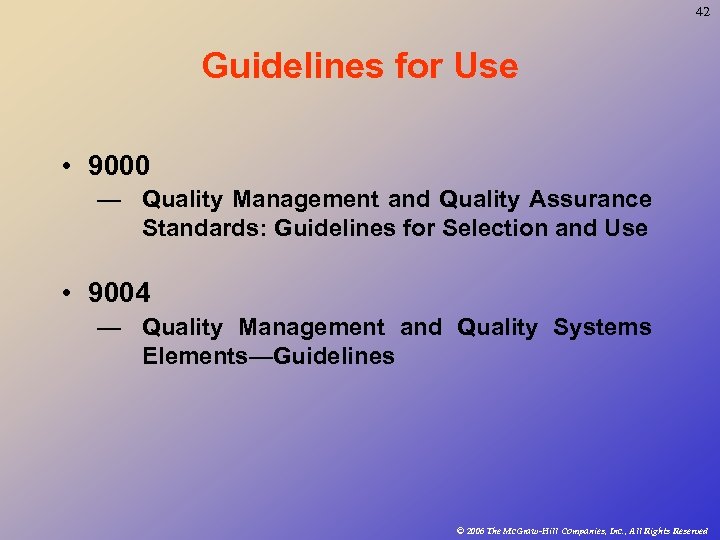 42

Guidelines for Use

• 9000
— Quality Management and Quality Assurance Standards: Guidelines for Selection and Use

• 9004
— Quality Management and Quality Systems Elements—Guidelines

© 2006 The McGraw-Hill Companies, Inc., All Rights Reserved